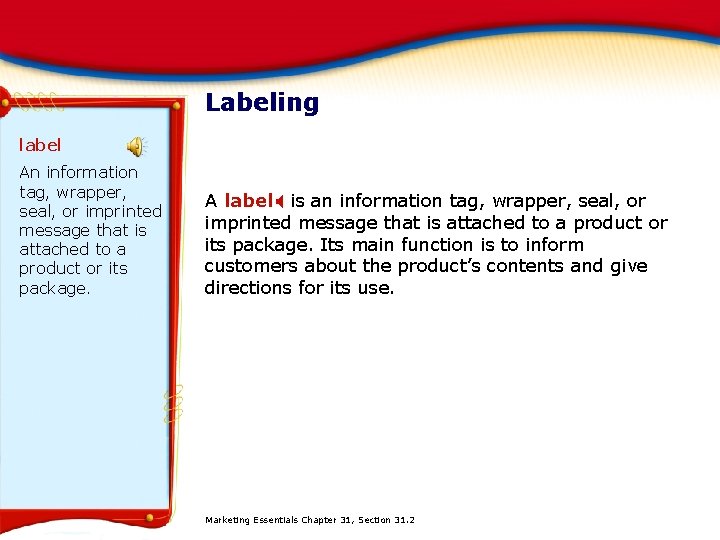 label

An information tag, wrapper, seal, or imprinted message that is attached to a product or its package.

Labeling

A label is an information tag, wrapper, seal, or imprinted message that is attached to a product or its package. Its main function is to inform customers about the product's contents and give directions for its use.

Marketing Essentials Chapter 31, Section 31.2